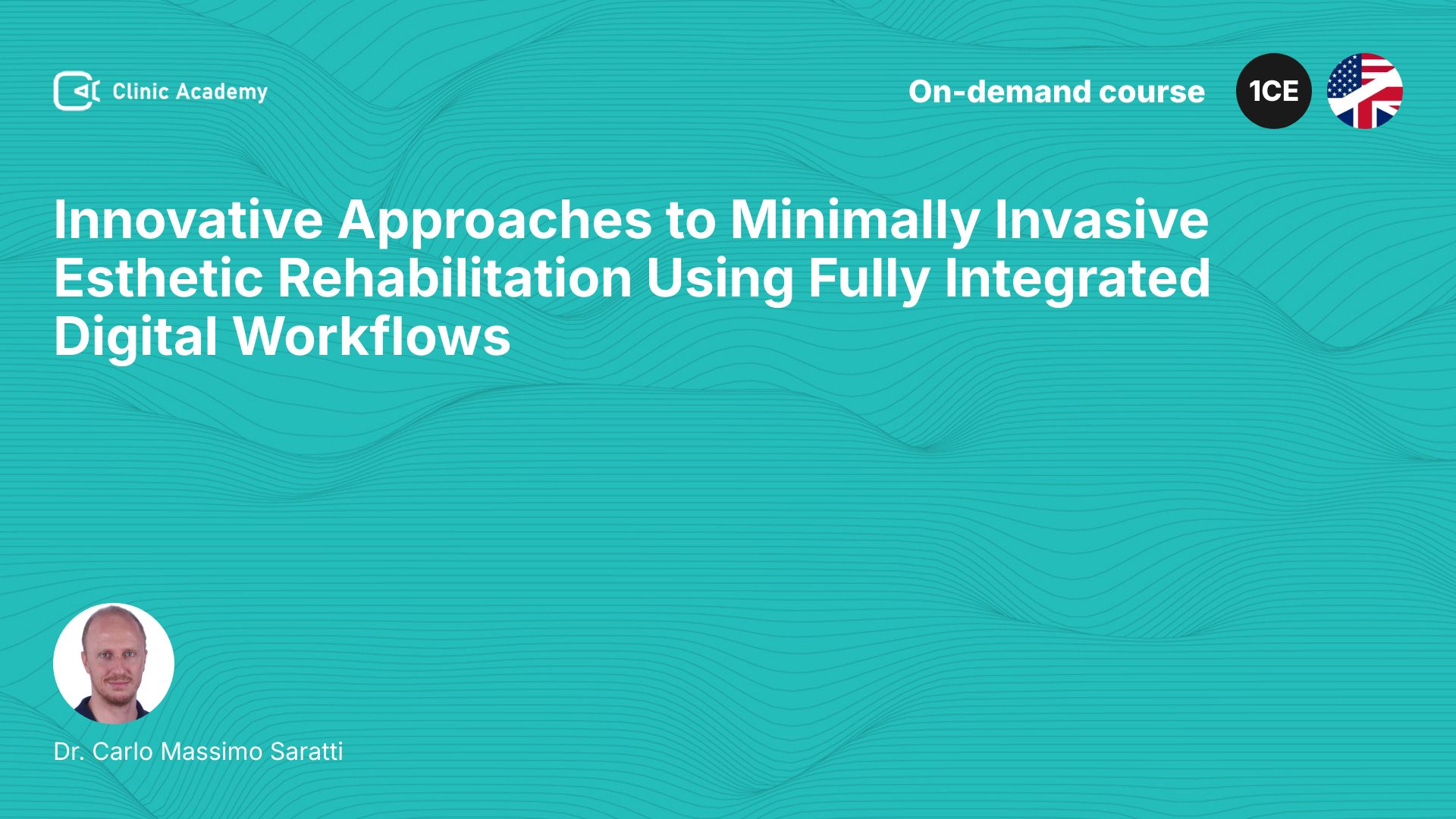 Clinic Academy

On-demand course

1CE

Innovative Approaches to Minimally Invasive Esthetic Rehabilitation Using Fully Integrated Digital Workflows

Dr. Carlo Massimo Saratti